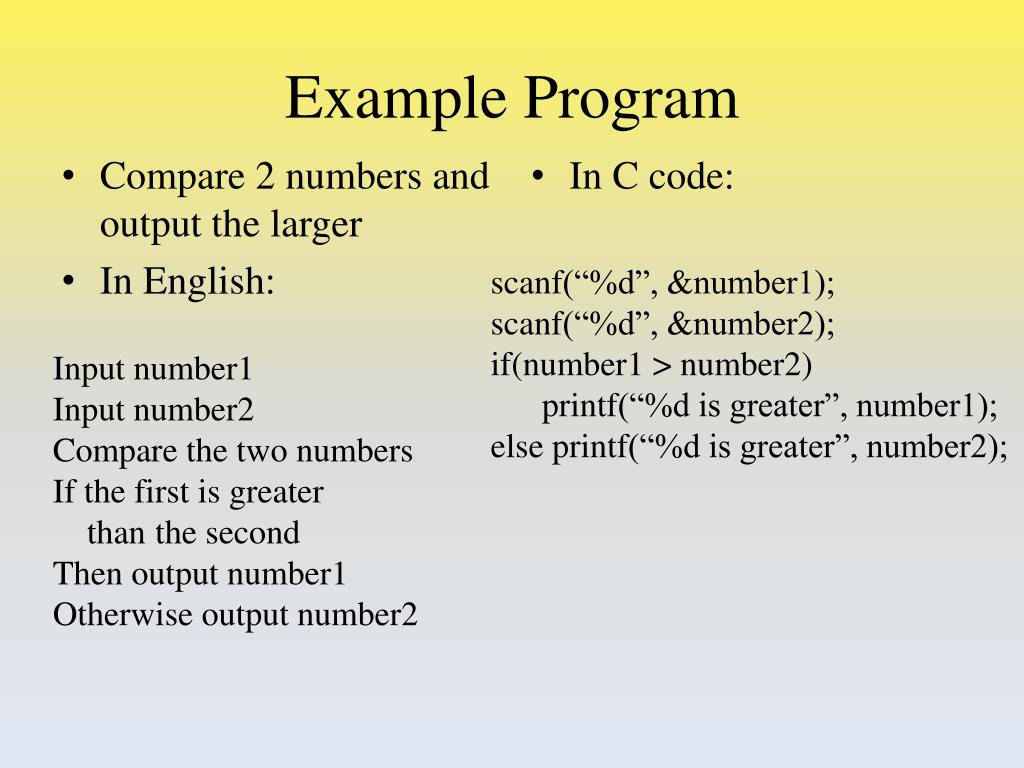 Example Program

• Compare 2 numbers and output the larger
• In English:

Input number1
Input number2
Compare the two numbers
If the first is greater
than the second
Then output number1
Otherwise output number2

• In C code:

scanf(“%d”, &number1);
scanf(“%d”, &number2);
if(number1 > number2)
printf(“%d is greater”, number1);
else printf(“%d is greater”, number2);